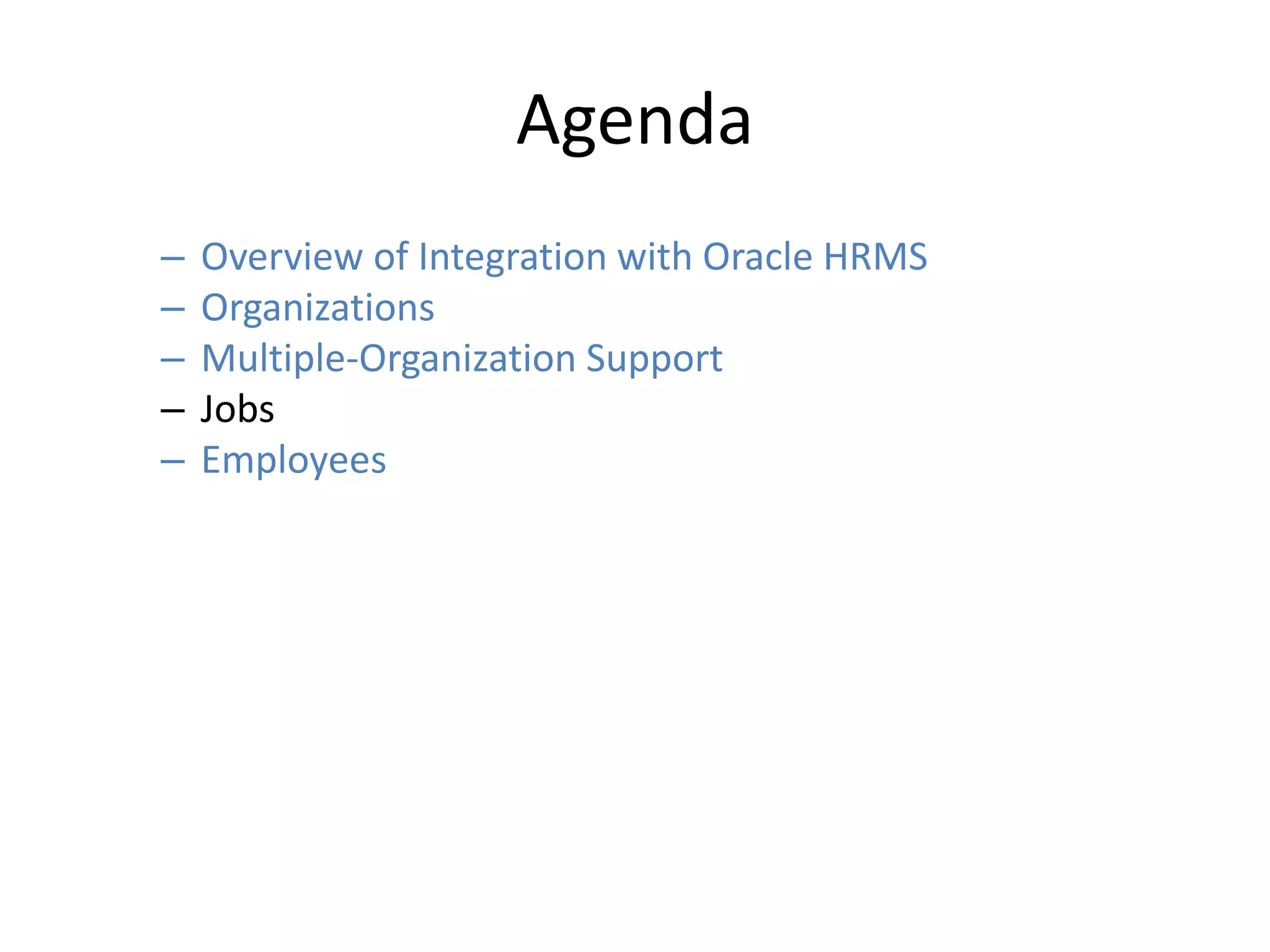 Agenda

– Overview of Integration with Oracle HRMS
– Organizations
– Multiple-Organization Support
– Jobs
– Employees